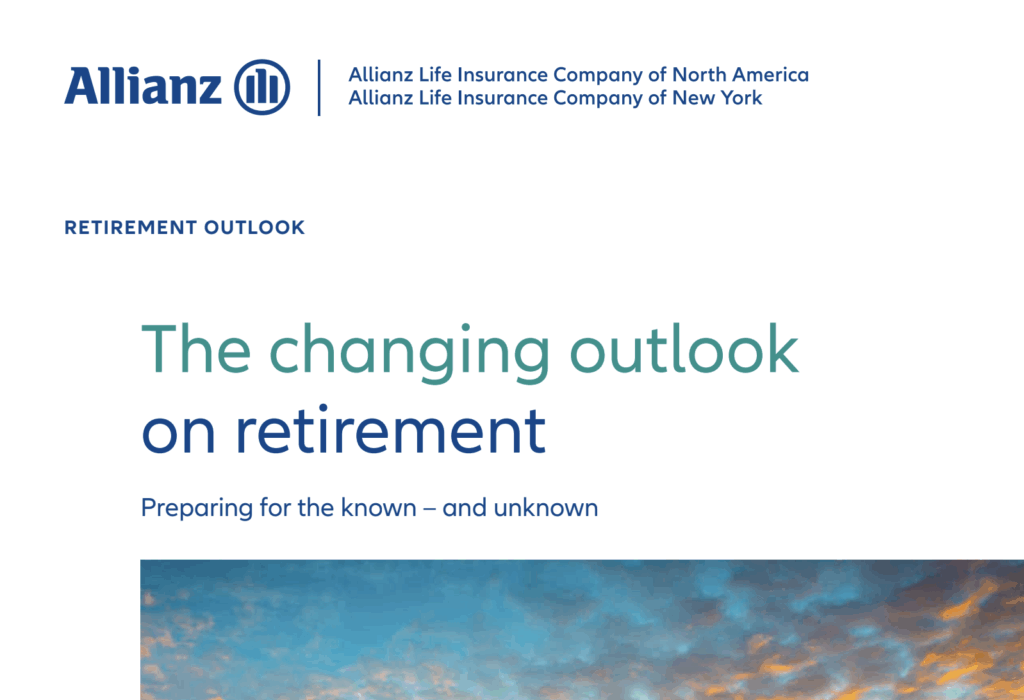 Allianz

Allianz Life Insurance Company of North America
Allianz Life Insurance Company of New York

RETIREMENT OUTLOOK

The changing outlook on retirement

Preparing for the known – and unknown